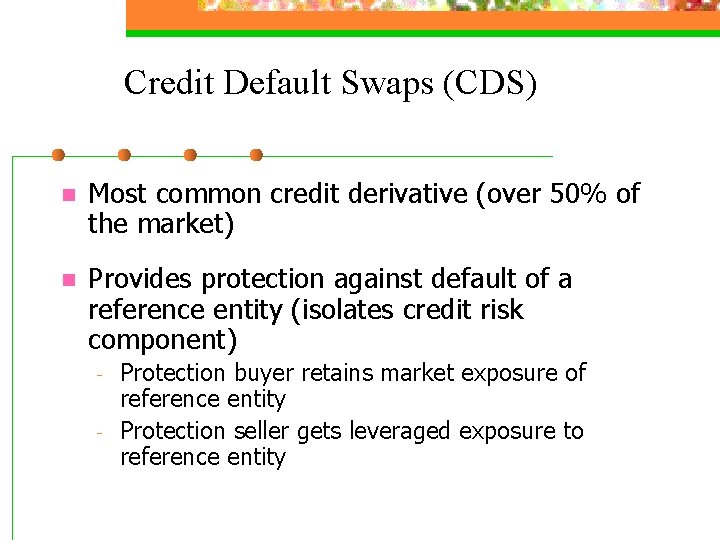 Credit Default Swaps (CDS)

- Most common credit derivative (over 50% of the market)
- Provides protection against default of a reference entity (isolates credit risk component)
  - Protection buyer retains market exposure of reference entity
  - Protection seller gets leveraged exposure to reference entity